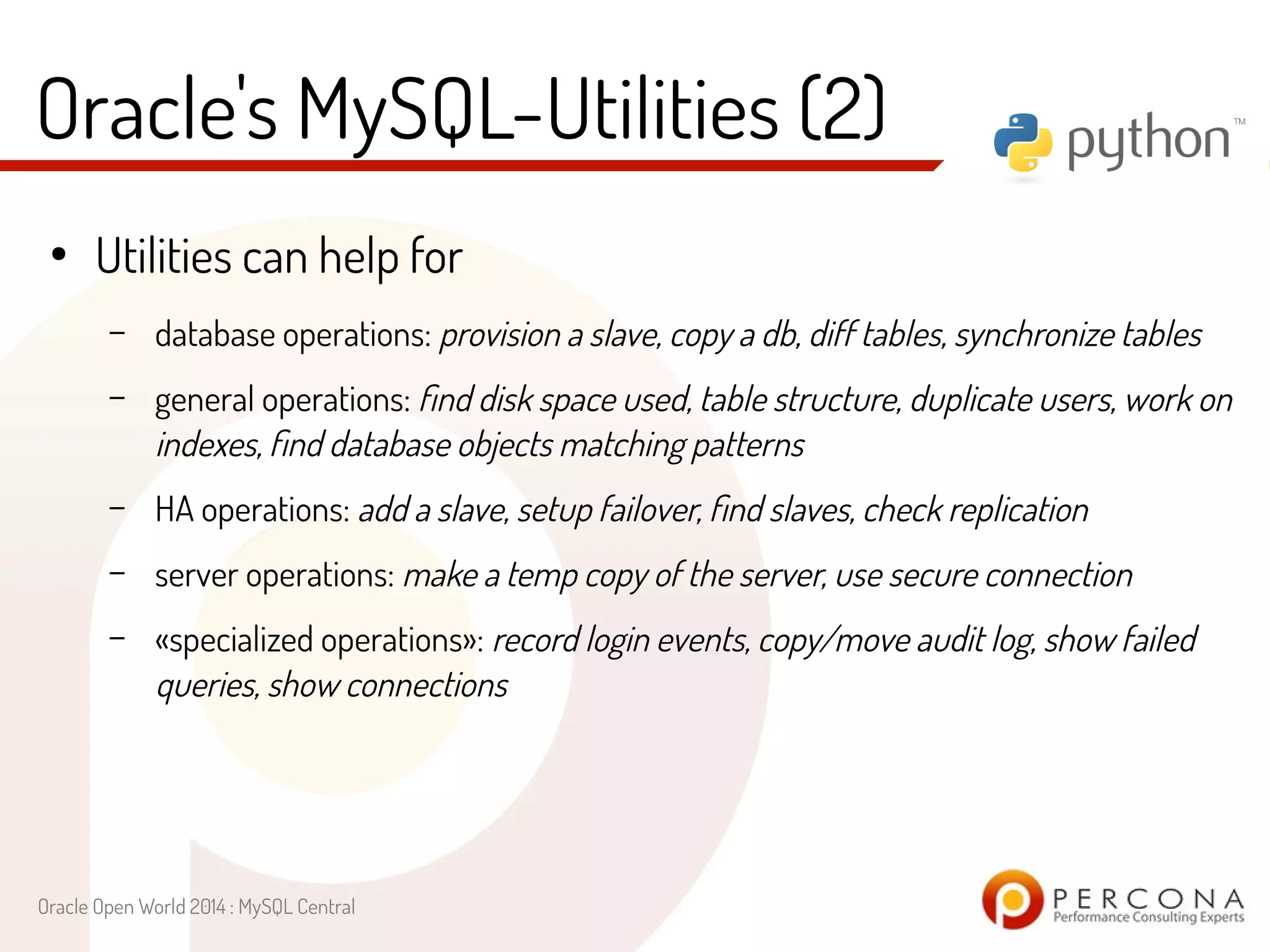 Oracle's MySQL-Utilities (2)

python™

• Utilities can help for

– database operations: provision a slave, copy a db, diff tables, synchronize tables

– general operations: find disk space used, table structure, duplicate users, work on indexes, find database objects matching patterns

– HA operations: add a slave, setup failover, find slaves, check replication

– server operations: make a temp copy of the server, use secure connection

– «specialized operations»: record login events, copy/move audit log, show failed queries, show connections

Oracle Open World 2014 : MySQL Central

PERCONA
Performance Consulting Experts